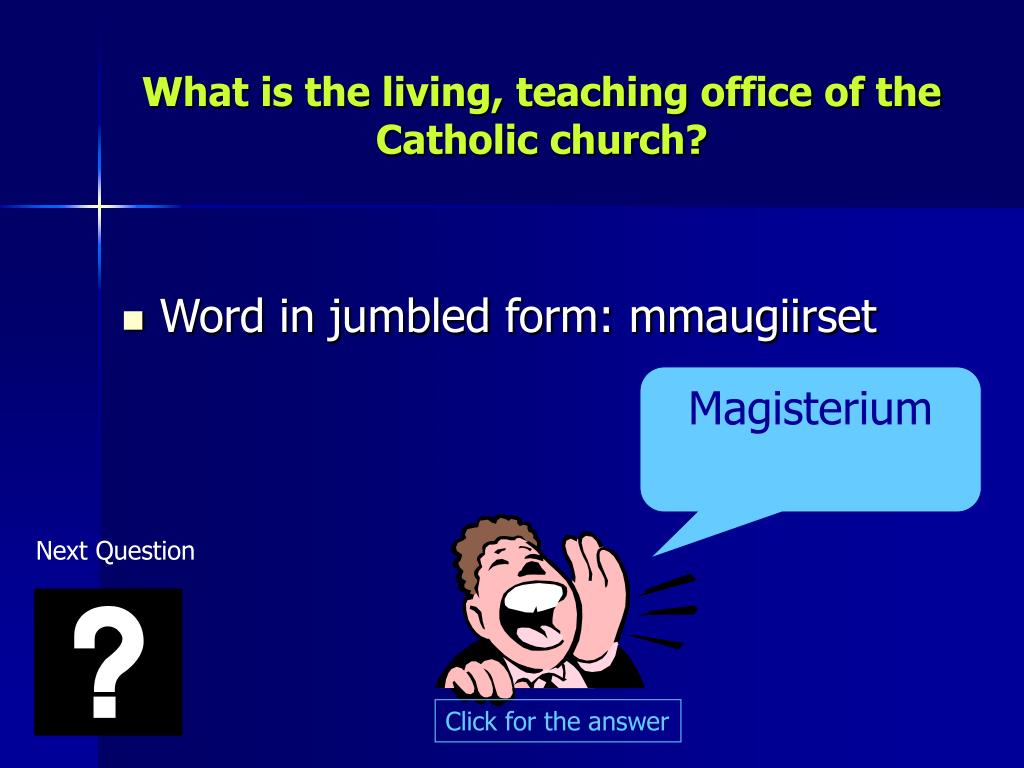 What is the living, teaching office of the Catholic church?

Word in jumbled form: mmaugiirset

Magisterium

Next Question

?

Click for the answer